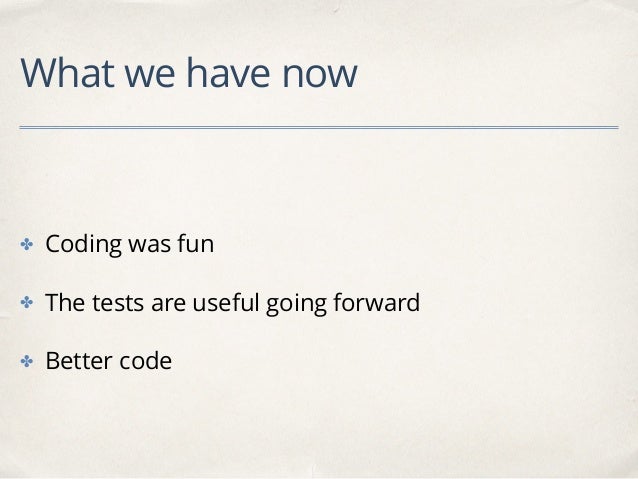 What we have now

✤ Coding was fun

✤ The tests are useful going forward

✤ Better code